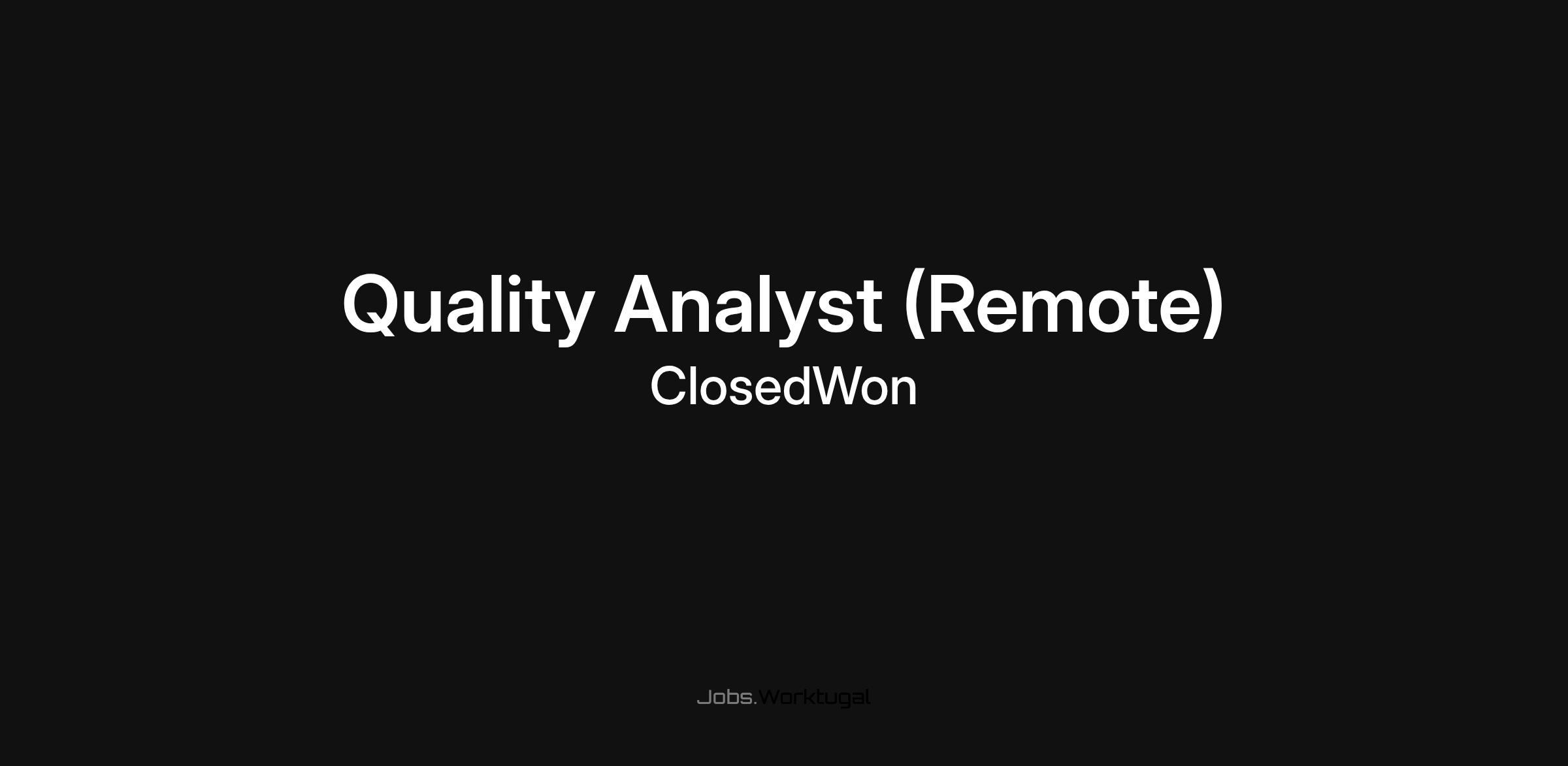 Quality Analyst (Remote)
ClosedWon

Jobs.Worktugal